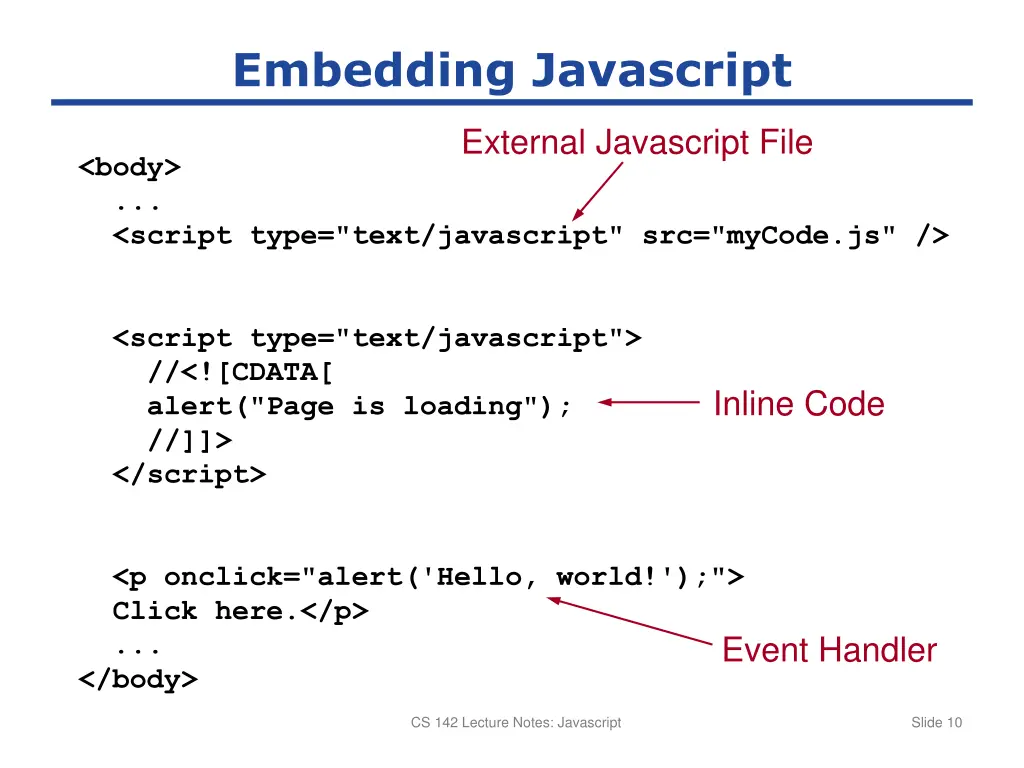 Embedding Javascript

External Javascript File

<body>
...
<script type="text/javascript" src="myCode.js" />

<script type="text/javascript">
//<![CDATA[
alert("Page is loading");
//]]>
</script>

Inline Code

<p onclick="alert('Hello, world!');">
Click here.</p>
...
</body>

Event Handler

CS 142 Lecture Notes: Javascript

Slide 10